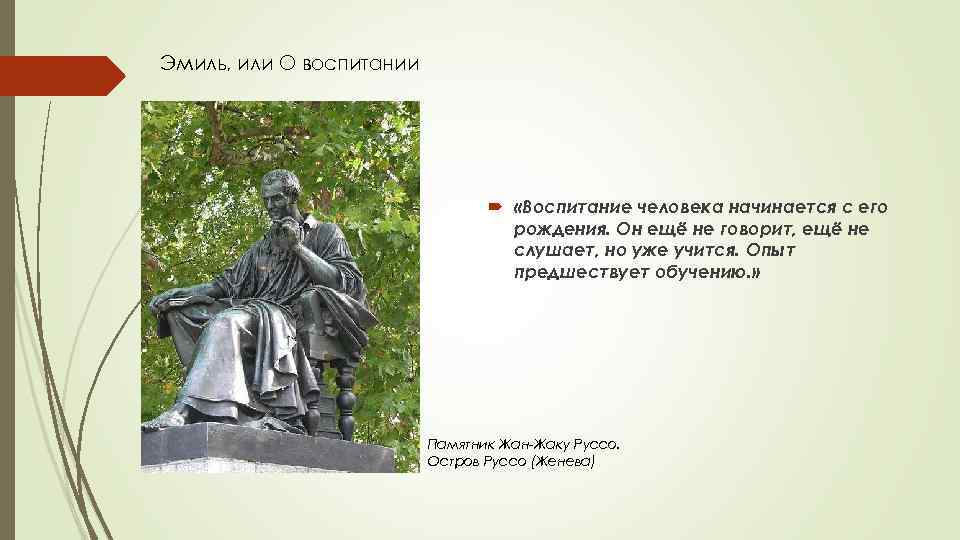 Эмиль, или О воспитании

«Воспитание человека начинается с его рождения. Он ещё не говорит, ещё не слушает, но уже учится. Опыт предшествует обучению.»

Памятник Жан-Жаку Руссо. Остров Руссо (Женева)